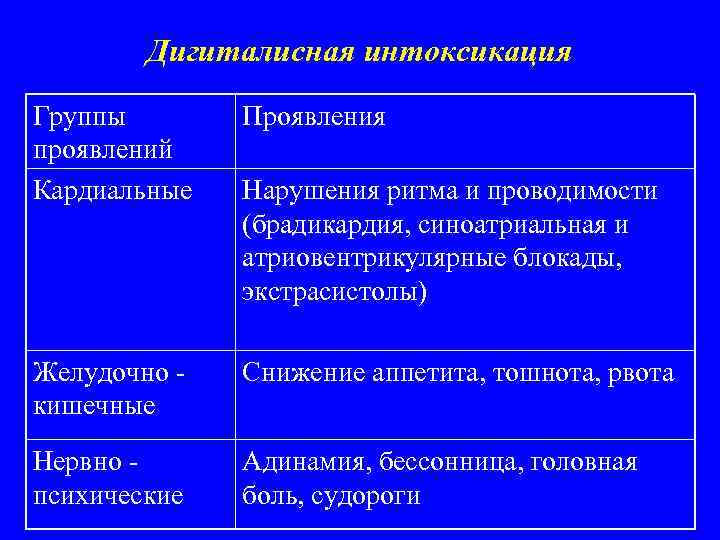 Дигиталисная интоксикация

| Группы проявлений | Проявления |
|---|---|
| Кардиальные | Нарушения ритма и проводимости (брадикардия, синоатриальная и атриовентрикулярные блокады, экстрасистолы) |
| Желудочно - кишечные | Снижение аппетита, тошнота, рвота |
| Нервно - психические | Адинамия, бессонница, головная боль, судороги |